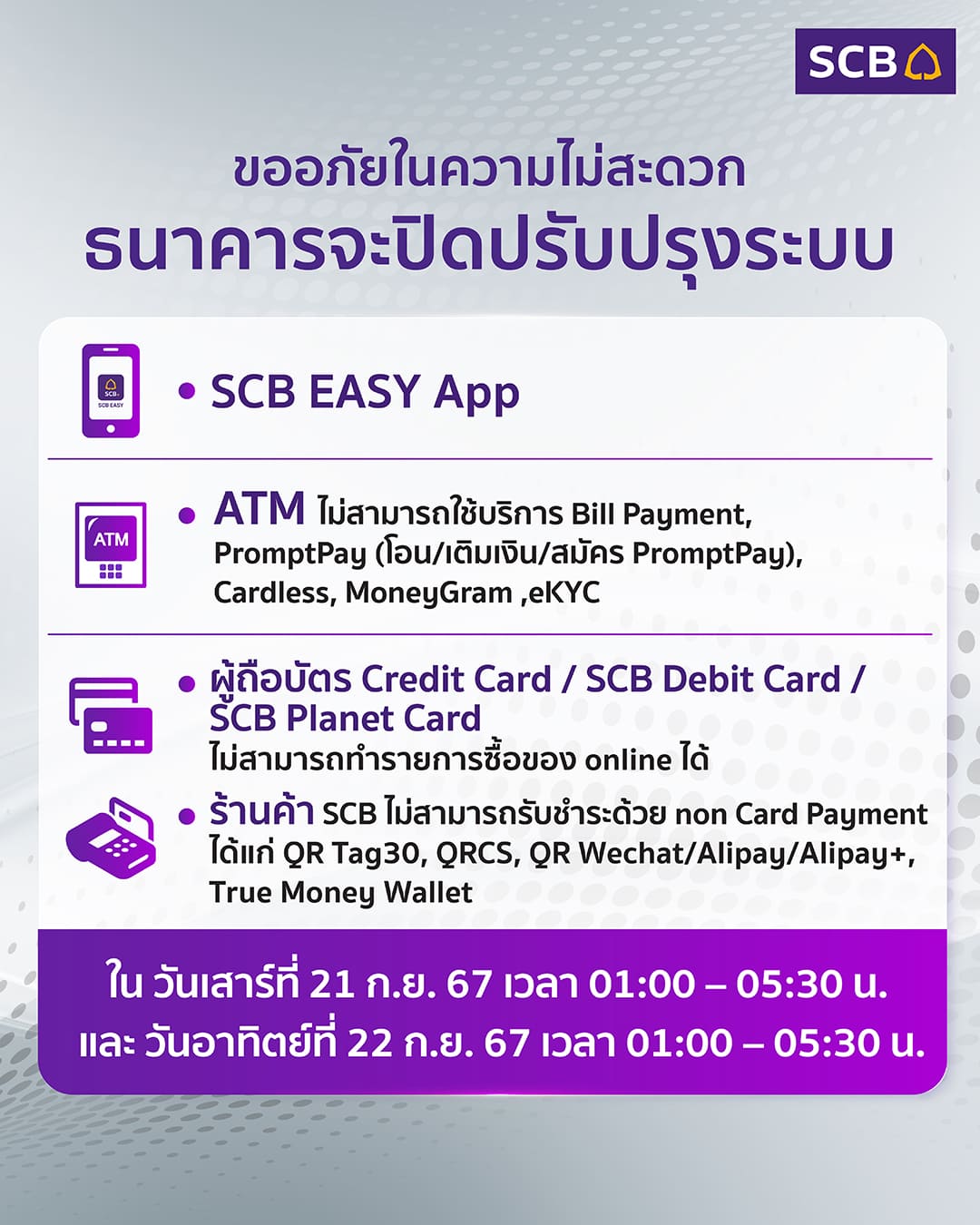 SCB

ขออภัยในความไม่สะดวก
ธนาคารจะปิดปรับปรุงระบบ

SCB
SCB EASY

• SCB EASY App

ATM

• ATM ไม่สามารถใช้บริการ Bill Payment, PromptPay (โอน/เติมเงิน/สมัคร PromptPay), Cardless, MoneyGram ,eKYC

• ผู้ถือบัตร Credit Card / SCB Debit Card / SCB Planet Card
ไม่สามารถทำรายการซื้อของ online ได้

• ร้านค้า SCB ไม่สามารถรับชำระด้วย non Card Payment ได้แก่ QR Tag30, QRCS, QR Wechat/Alipay/Alipay+, True Money Wallet

ใน วันเสาร์ที่ 21 ก.ย. 67 เวลา 01:00 – 05:30 น.
และ วันอาทิตย์ที่ 22 ก.ย. 67 เวลา 01:00 – 05:30 น.